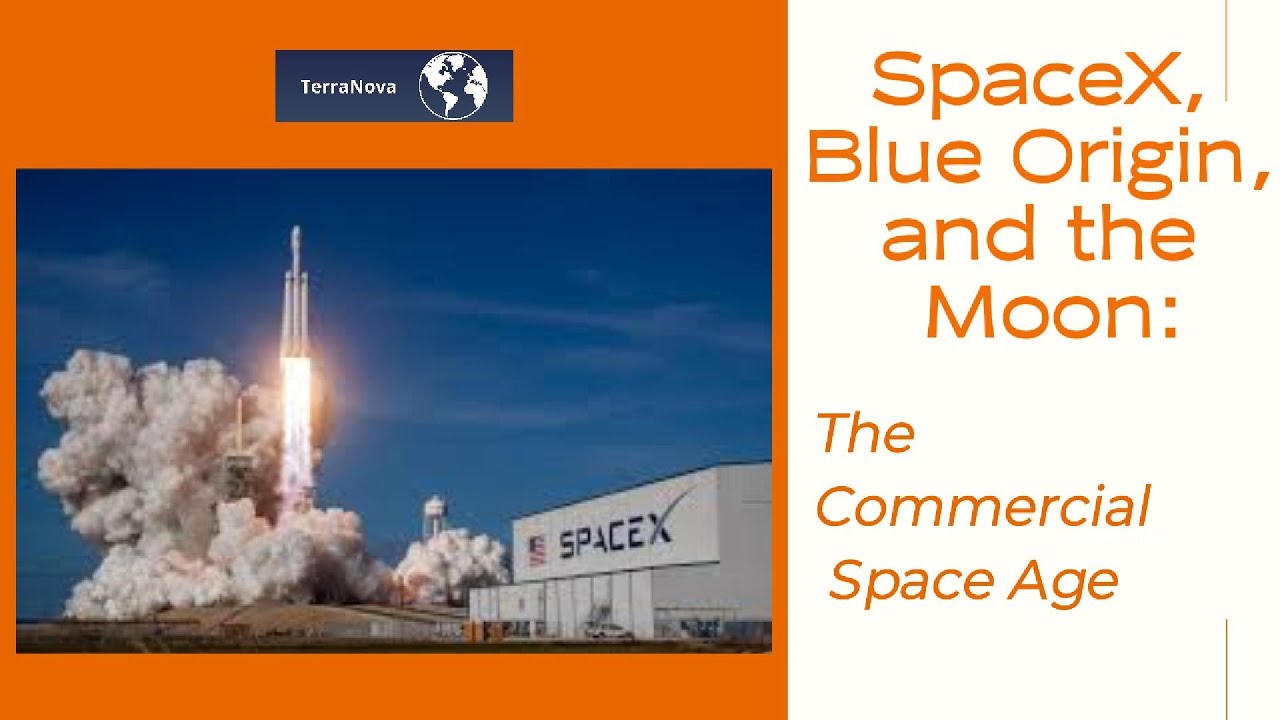 TerraNova

SPACEX

SpaceX, Blue Origin, and the Moon:

The Commercial Space Age